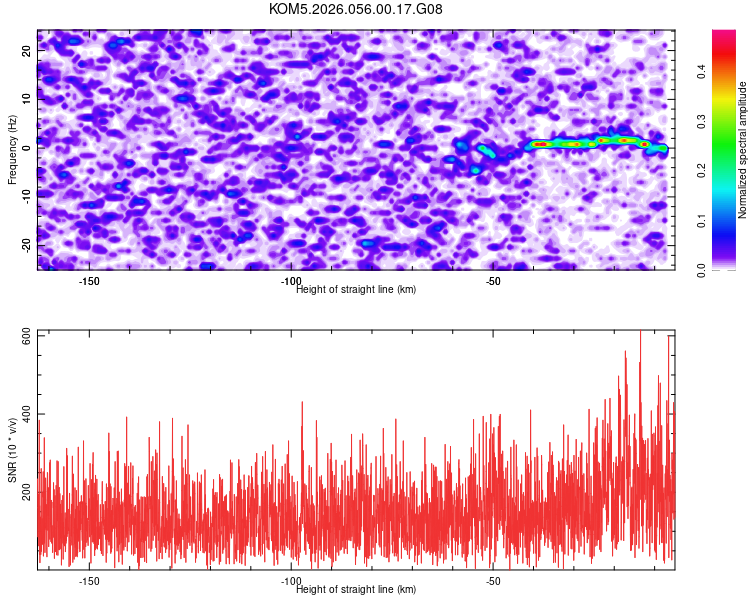 KOM5.2026.056.00.17.G08

Frequency (Hz)
20
10
0
-10
-20
-150
-100
-50
Height of straight line (km)

Normalized spectral amplitude
0.0
0.1
0.2
0.3
0.4

SNR (10 * v/v)
600
400
200
-150
-100
-50
Height of straight line (km)